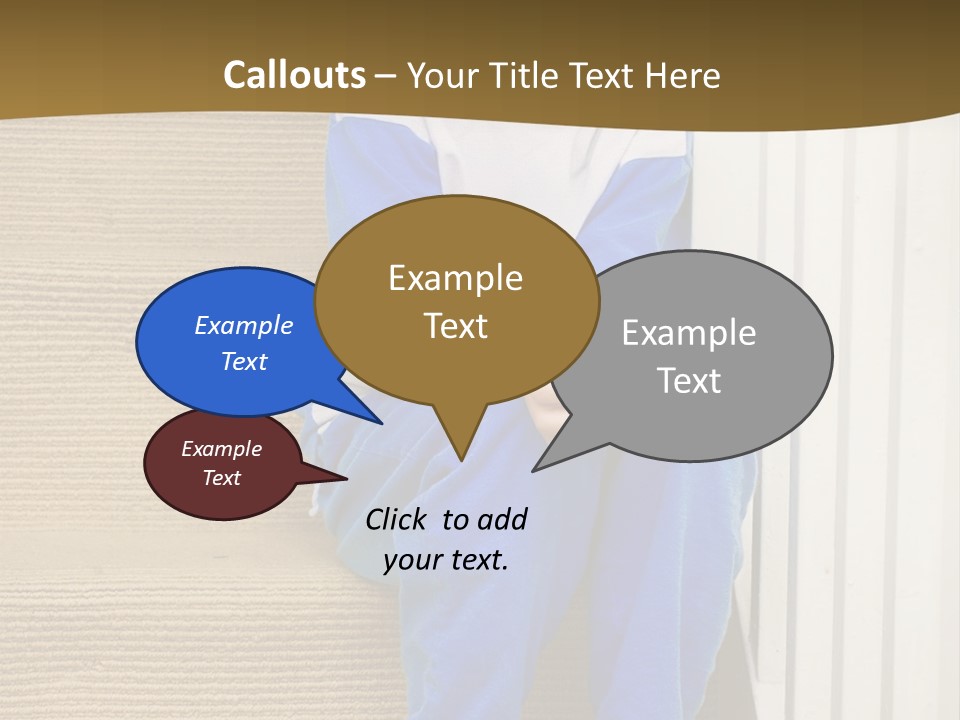 Callouts – Your Title Text Here

Example Text

Example Text

Example Text

Example Text

Click to add your text.